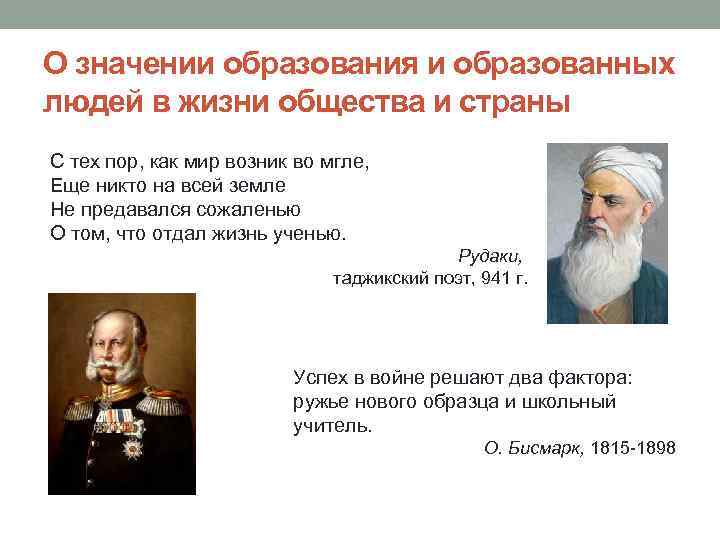 О значении образования и образованных людей в жизни общества и страны

С тех пор, как мир возник во мгле,
Еще никто на всей земле
Не предавался сожаленью
О том, что отдал жизнь ученью.

Рудаки,
таджикский поэт, 941 г.

Успех в войне решают два фактора: ружье нового образца и школьный учитель.

О. Бисмарк, 1815-1898